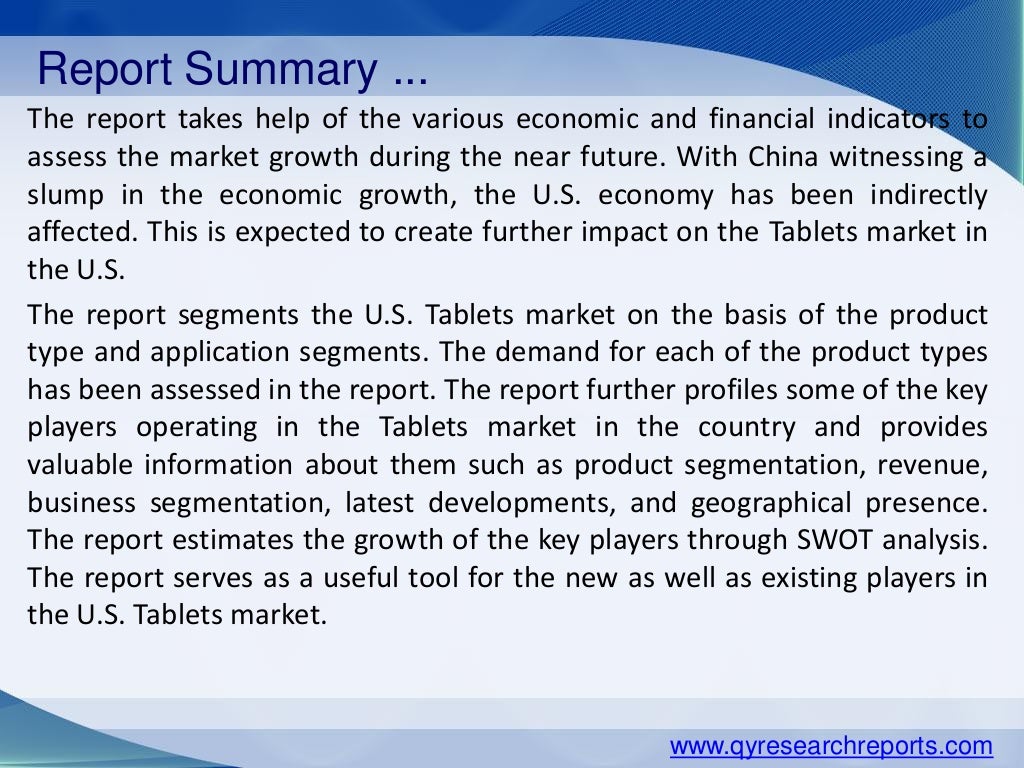 Report Summary ...

The report takes help of the various economic and financial indicators to assess the market growth during the near future. With China witnessing a slump in the economic growth, the U.S. economy has been indirectly affected. This is expected to create further impact on the Tablets market in the U.S.

The report segments the U.S. Tablets market on the basis of the product type and application segments. The demand for each of the product types has been assessed in the report. The report further profiles some of the key players operating in the Tablets market in the country and provides valuable information about them such as product segmentation, revenue, business segmentation, latest developments, and geographical presence. The report estimates the growth of the key players through SWOT analysis. The report serves as a useful tool for the new as well as existing players in the U.S. Tablets market.

www.qyresearchreports.com